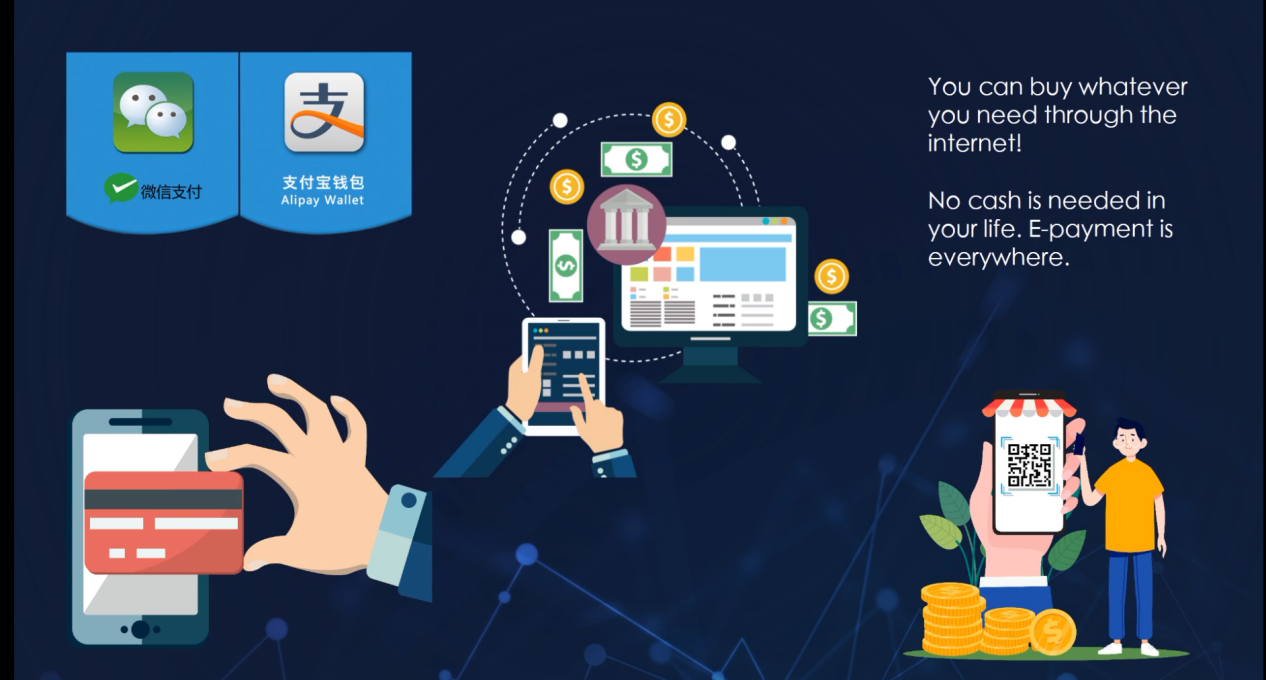 微信支付

支

支付宝钱包
Alipay Wallet

You can buy whatever you need through the internet!

No cash is needed in your life. E-payment is everywhere.